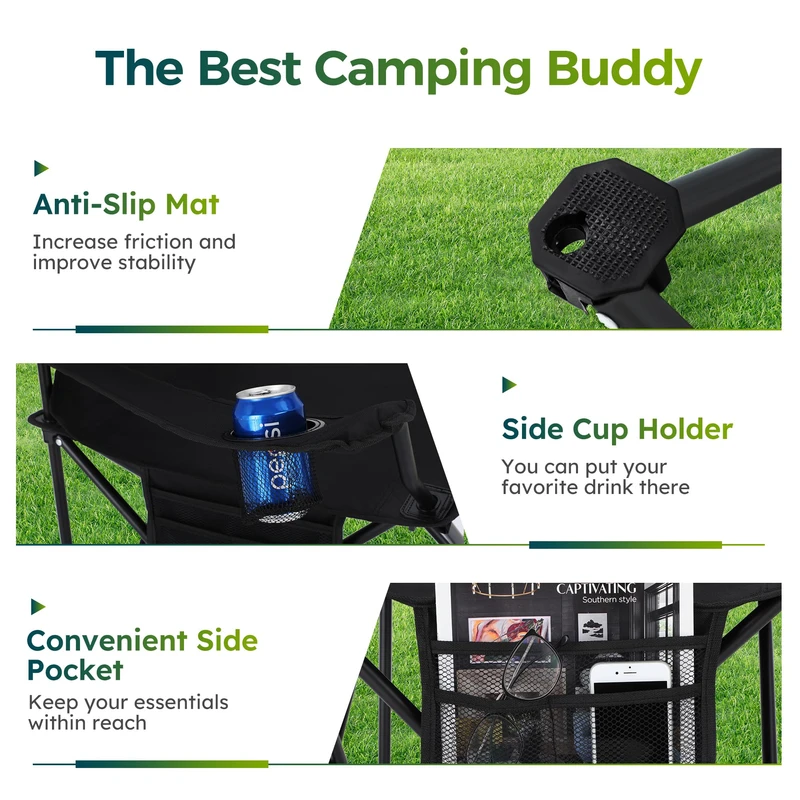 The Best Camping Buddy

Anti-Slip Mat

Increase friction and improve stability

pepsi

Side Cup Holder

You can put your favorite drink there

Convenient Side Pocket

Keep your essentials within reach

CAPTIVATING
Southern style